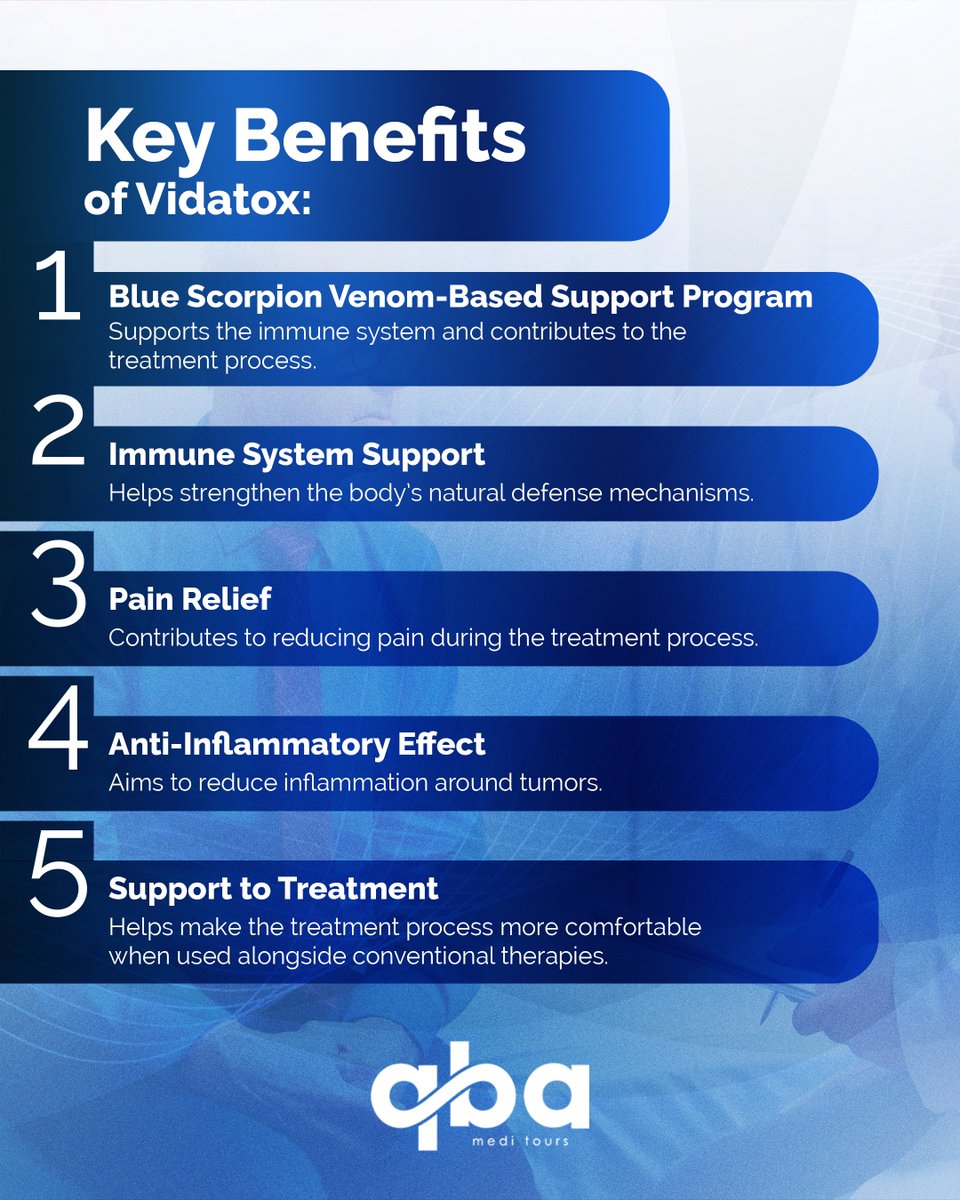 Key Benefits
of Vidatox:

1
Blue Scorpion Venom-Based Support Program
Supports the immune system and contributes to the treatment process.

2
Immune System Support
Helps strengthen the body's natural defense mechanisms.

3
Pain Relief
Contributes to reducing pain during the treatment process.

4
Anti-Inflammatory Effect
Aims to reduce inflammation around tumors.

5
Support to Treatment
Helps make the treatment process more comfortable when used alongside conventional therapies.

aba
medi tours